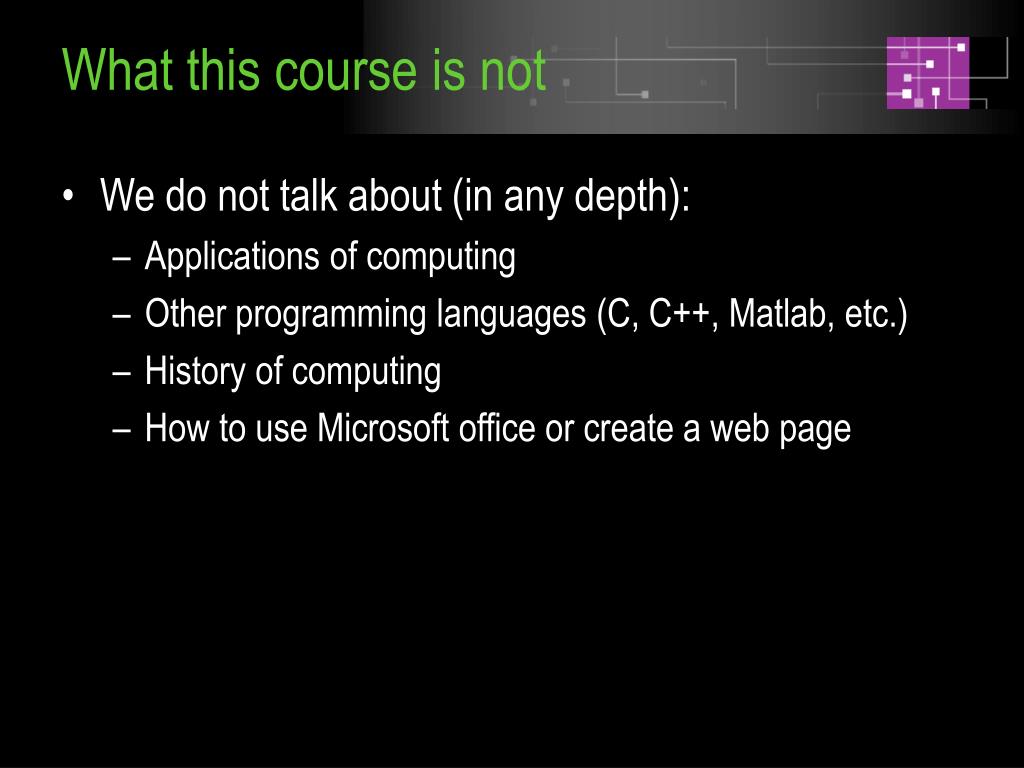 What this course is not

• We do not talk about (in any depth):
  – Applications of computing
  – Other programming languages (C, C++, Matlab, etc.)
  – History of computing
  – How to use Microsoft office or create a web page